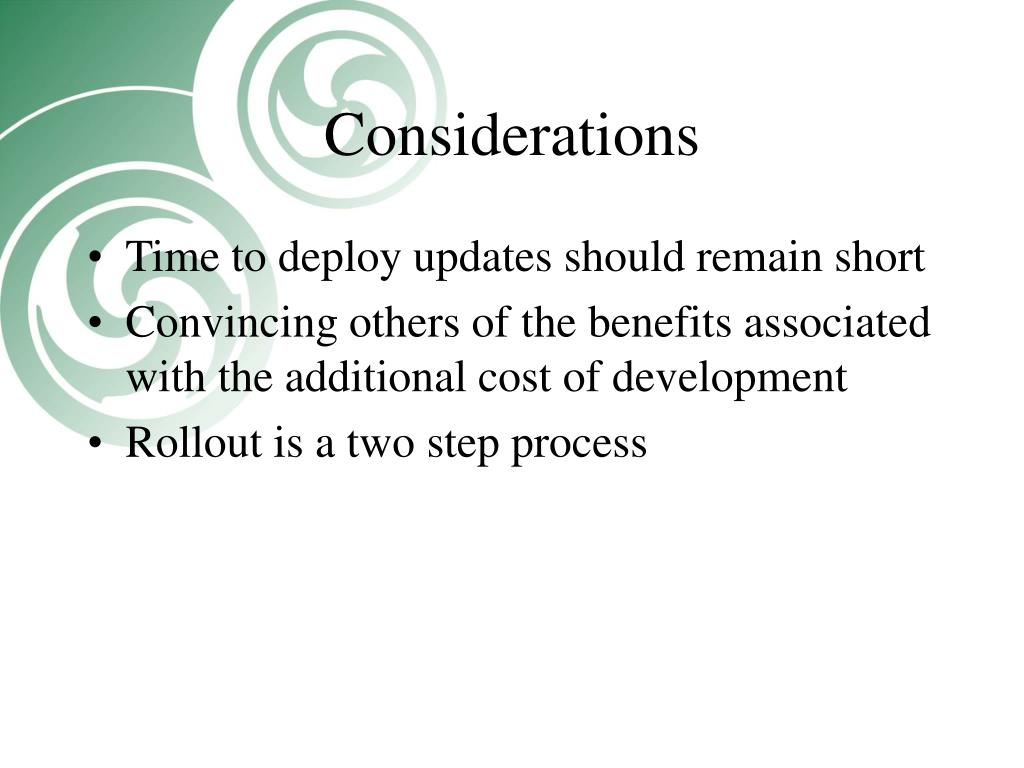 Considerations

• Time to deploy updates should remain short
• Convincing others of the benefits associated with the additional cost of development
• Rollout is a two step process